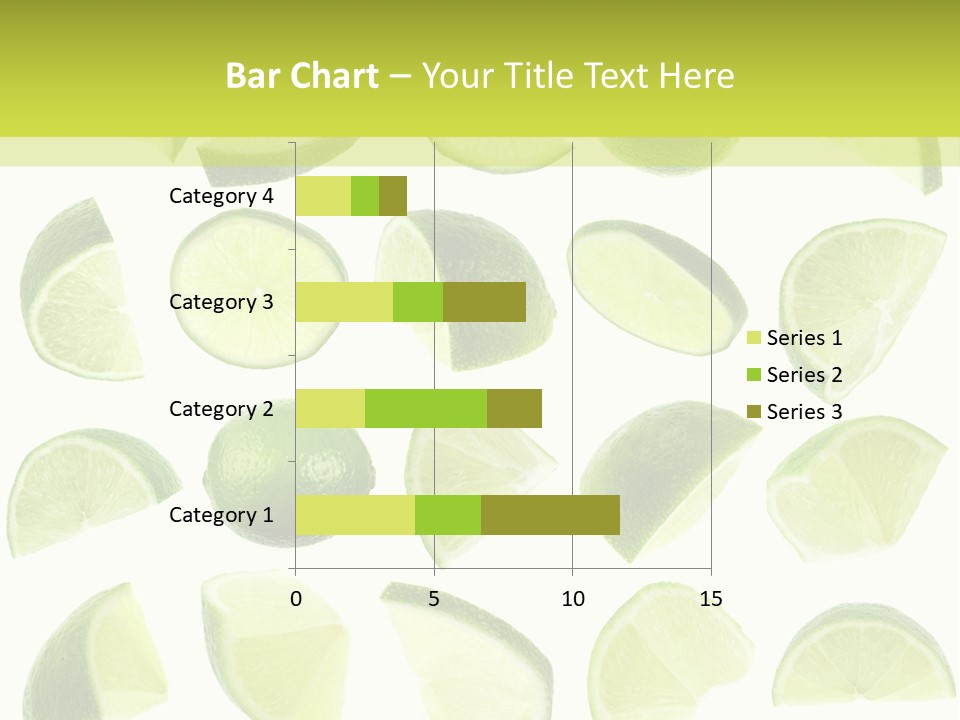 Bar Chart – Your Title Text Here

Category 4
Category 3
Category 2
Category 1

0
5
10
15

Series 1
Series 2
Series 3